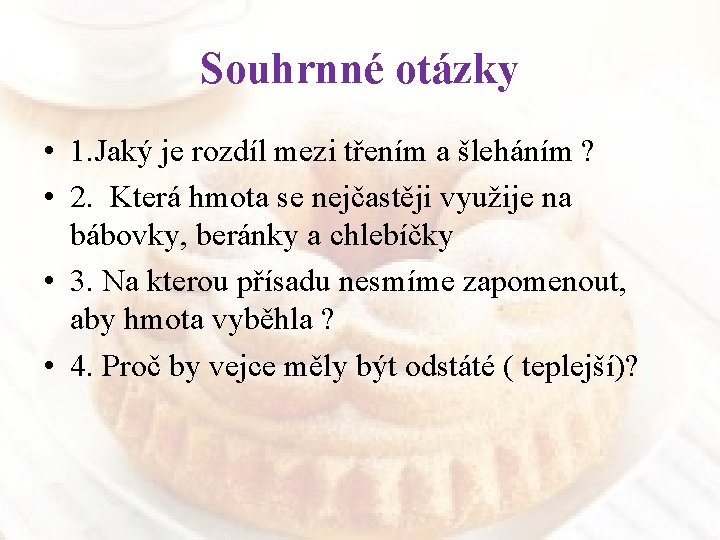 Souhrnné otázky

• 1.Jaký je rozdíl mezi třením a šleháním ?

• 2. Která hmota se nejčastěji využije na bábovky, beránky a chlebíčky

• 3. Na kterou přísadu nesmíme zapomenout, aby hmota vyběhla ?

• 4. Proč by vejce měly být odstáté ( teplejší)?